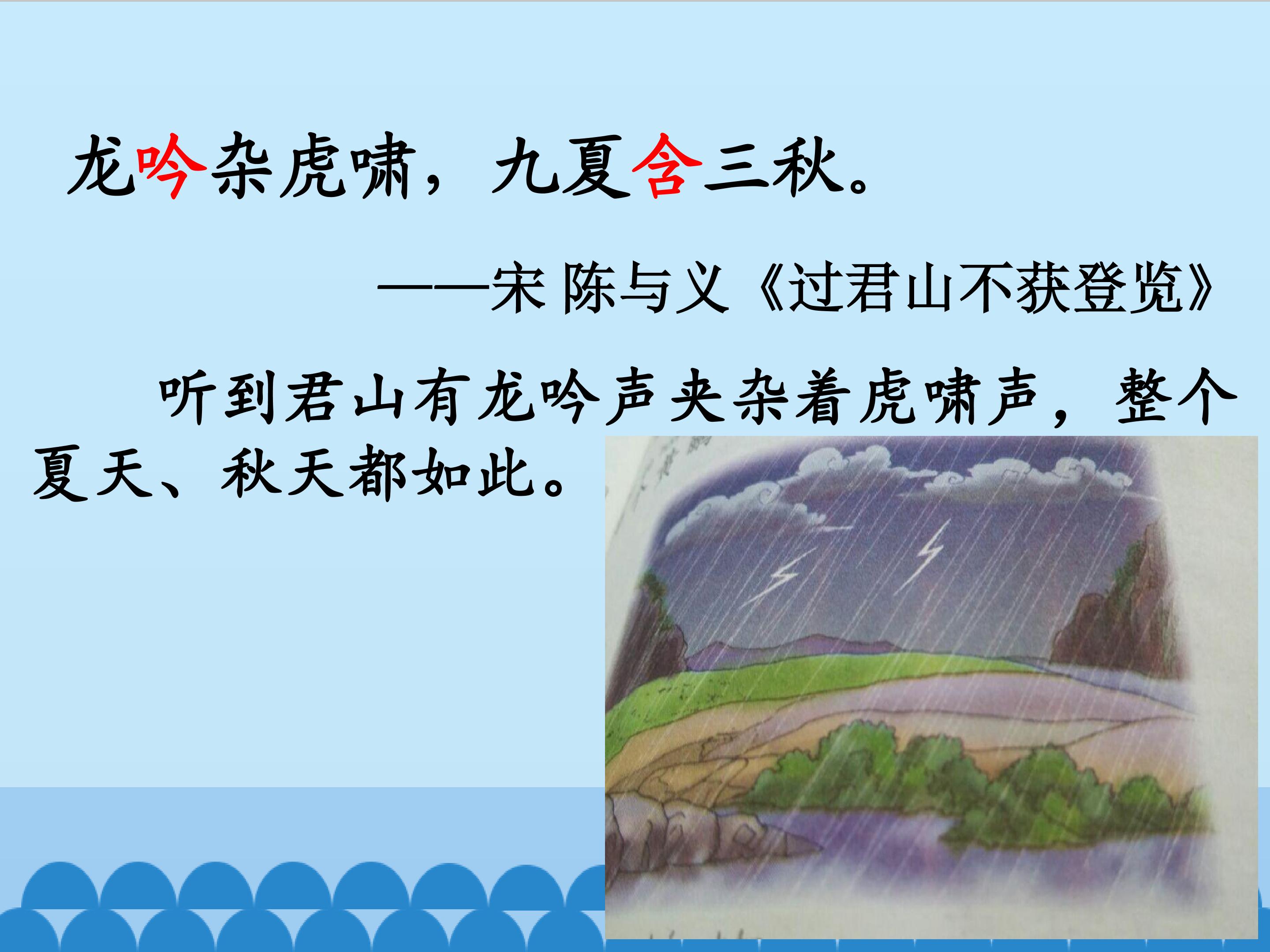 龙吟杂虎啸，九夏含三秋。

——宋 陈与义《过君山不获登览》

听到君山有龙吟声夹杂着虎啸声，整个夏天、秋天都如此。